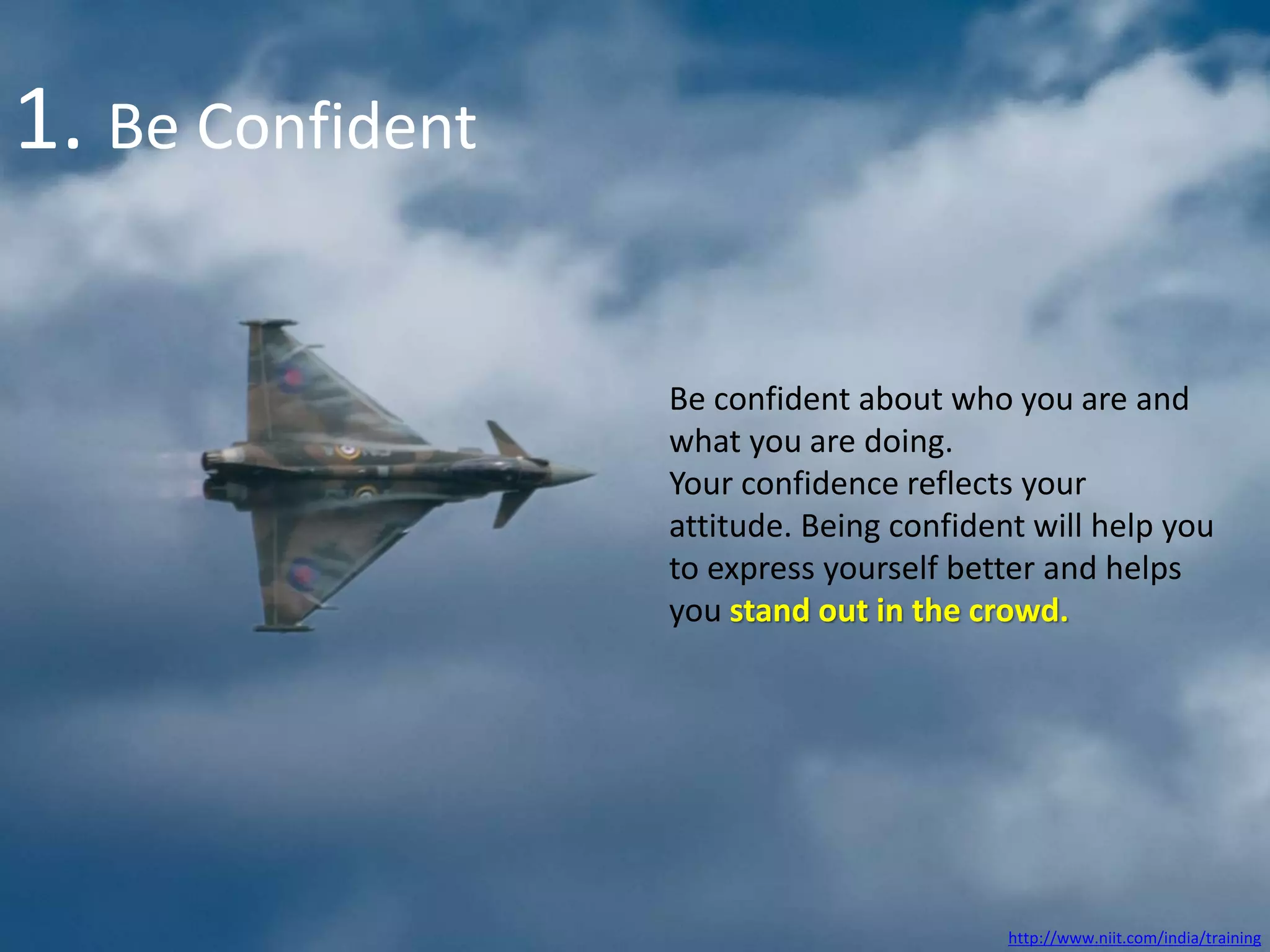 1. Be Confident

Be confident about who you are and what you are doing.
Your confidence reflects your attitude. Being confident will help you to express yourself better and helps you stand out in the crowd.

http://www.niit.com/india/training